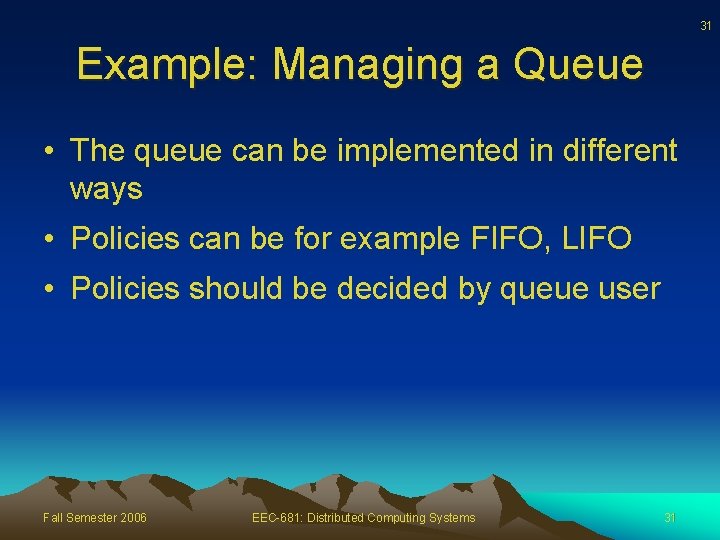 31

Example: Managing a Queue

• The queue can be implemented in different ways

• Policies can be for example FIFO, LIFO

• Policies should be decided by queue user

Fall Semester 2006

EEC-681: Distributed Computing Systems

31